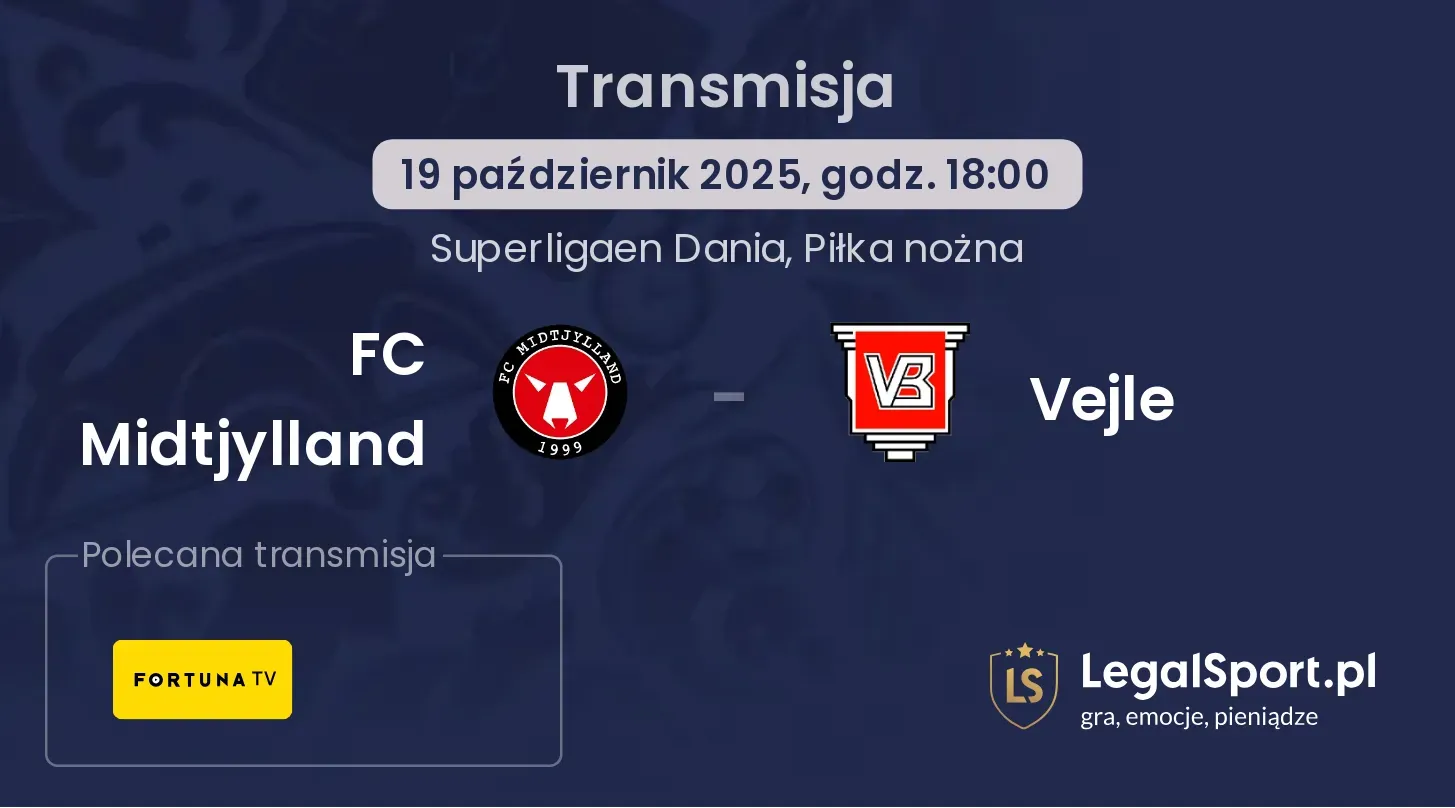 Transmisja

19 październik 2025, godz. 18:00

Superligaen Dania, Piłka nożna

FC Midtjylland

FC MIDTJYLLAND 1999

-

VB

Vejle

Polecana transmisja

FORTUNA TV

LS

LegalSport.pl

gra, emocje, pieniądze